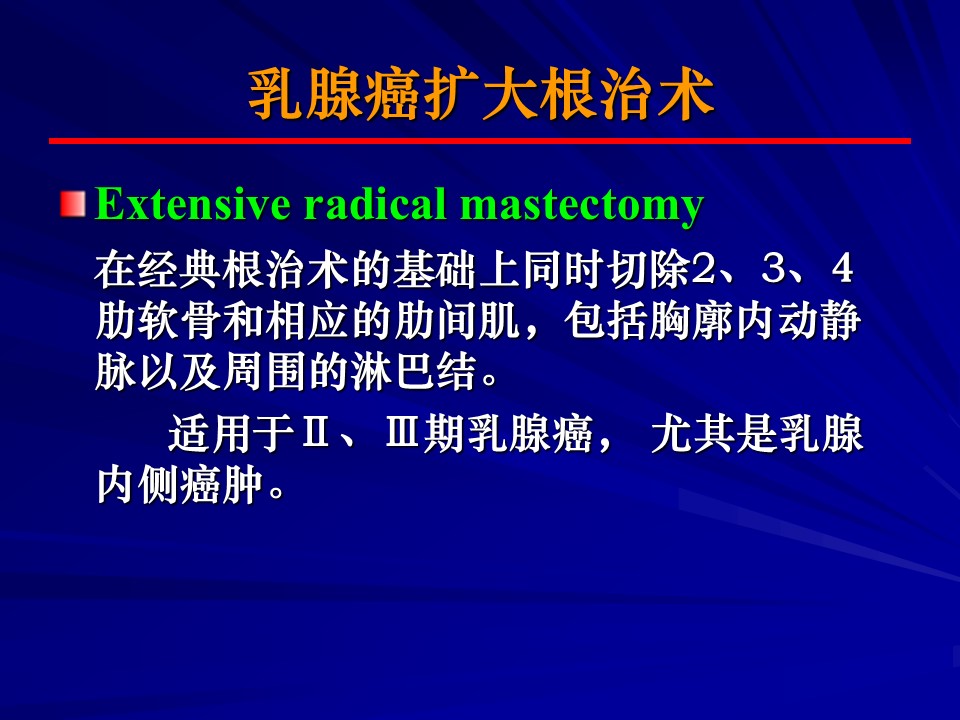 乳腺癌扩大根治术

Extensive radical mastectomy

在经典根治术的基础上同时切除2、3、4肋软骨和相应的肋间肌，包括胸廓内动静脉以及周围的淋巴结。

适用于Ⅱ、Ⅲ期乳腺癌， 尤其是乳腺内侧癌肿。